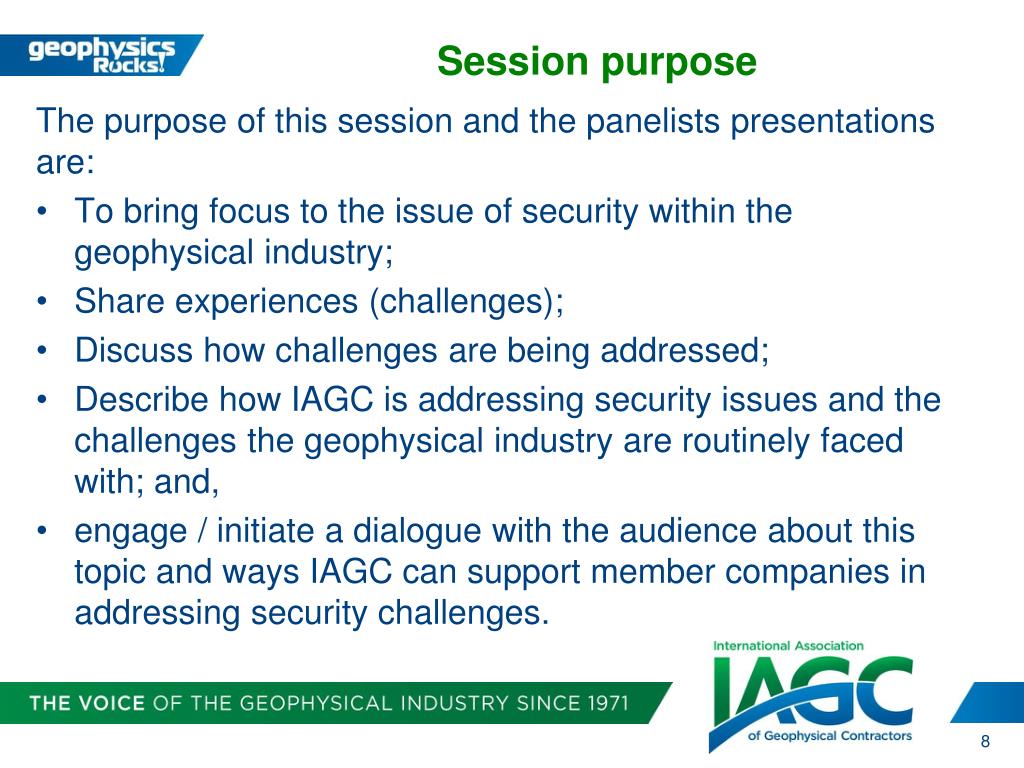 geophysics Rocks!

Session purpose

The purpose of this session and the panelists presentations are:

• To bring focus to the issue of security within the geophysical industry;
• Share experiences (challenges);
• Discuss how challenges are being addressed;
• Describe how IAGC is addressing security issues and the challenges the geophysical industry are routinely faced with; and,
• engage / initiate a dialogue with the audience about this topic and ways IAGC can support member companies in addressing security challenges.

THE VOICE OF THE GEOPHYSICAL INDUSTRY SINCE 1971

International Association
IAGC
of Geophysical Contractors

8